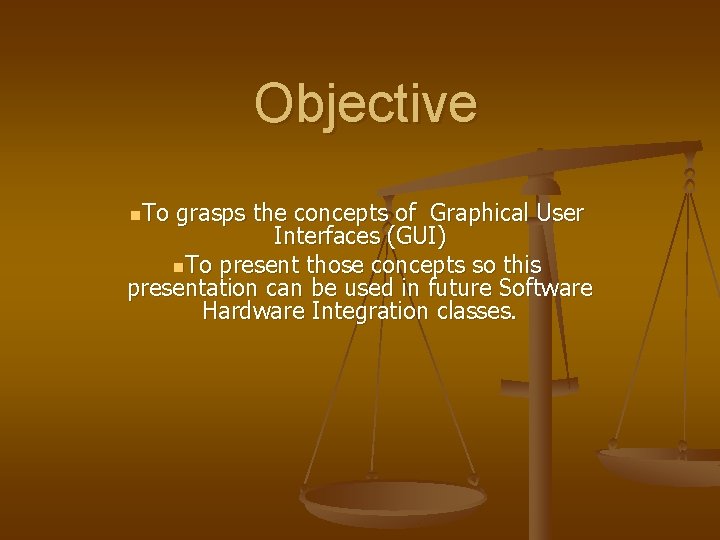 Objective

To grasps the concepts of Graphical User Interfaces (GUI)

To present those concepts so this presentation can be used in future Software Hardware Integration classes.